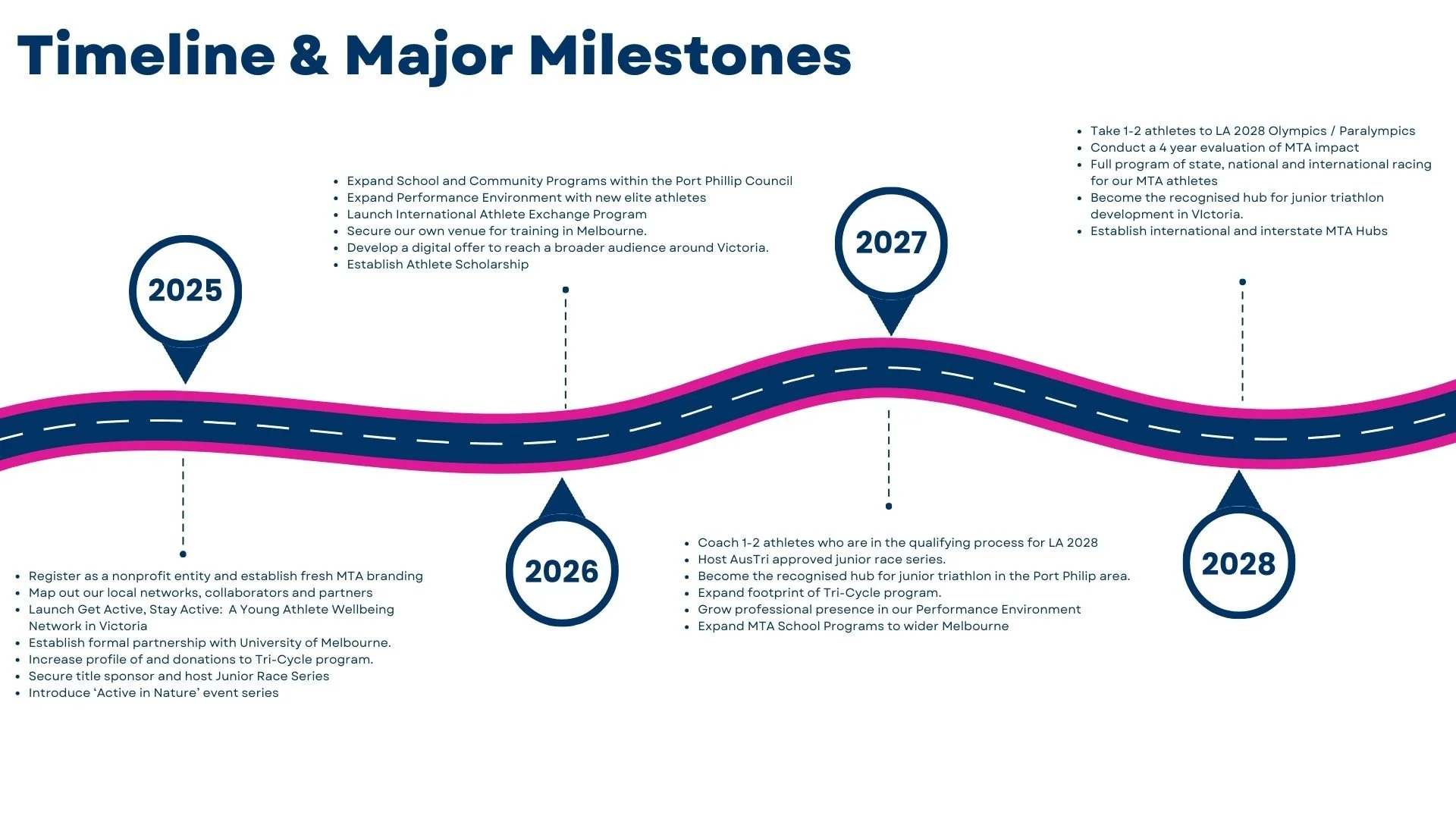 Timeline & Major Milestones

2025

- Register as a nonprofit entity and establish fresh MTA branding
- Map out our local networks, collaborators and partners
- Launch Get Active, Stay Active: A Young Athlete Wellbeing Network in Victoria
- Establish formal partnership with University of Melbourne.
- Increase profile of and donations to Tri-Cycle program.
- Secure title sponsor and host Junior Race Series
- Introduce 'Active in Nature' event series

2026

- Expand School and Community Programs within the Port Phillip Council
- Expand Performance Environment with new elite athletes
- Launch International Athlete Exchange Program
- Secure our own venue for training in Melbourne.
- Develop a digital offer to reach a broader audience around Victoria.
- Establish Athlete Scholarship

2027

- Coach 1-2 athletes who are in the qualifying process for LA 2028
- Host AusTri approved junior race series.
- Become the recognised hub for junior triathlon in the Port Philip area.
- Expand footprint of Tri-Cycle program.
- Grow professional presence in our Performance Environment
- Expand MTA School Programs to wider Melbourne

2028

- Take 1-2 athletes to LA 2028 Olympics / Paralympics
- Conduct a 4 year evaluation of MTA impact
- Full program of state, national and international racing for our MTA athletes
- Become the recognised hub for junior triathlon development in VIctoria.
- Establish international and interstate MTA Hubs